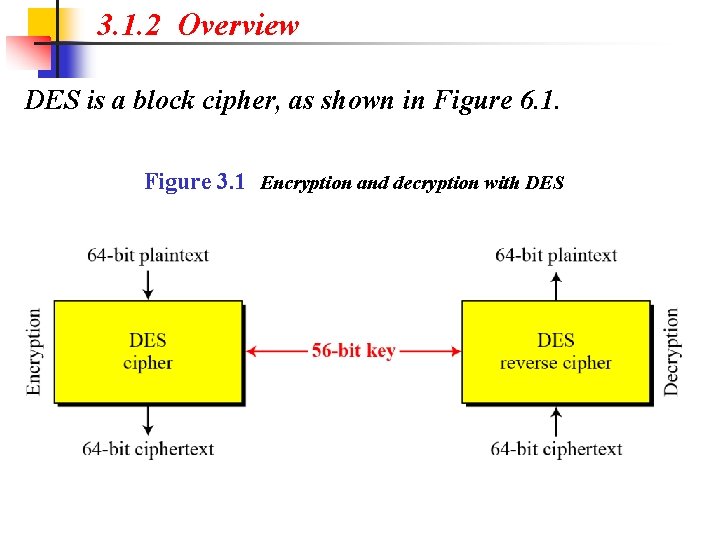 3.1.2 Overview

DES is a block cipher, as shown in Figure 6.1.

Figure 3.1 Encryption and decryption with DES

64-bit plaintext

Encryption

DES cipher

64-bit ciphertext

56-bit key

64-bit plaintext

DES reverse cipher

Decryption

64-bit ciphertext